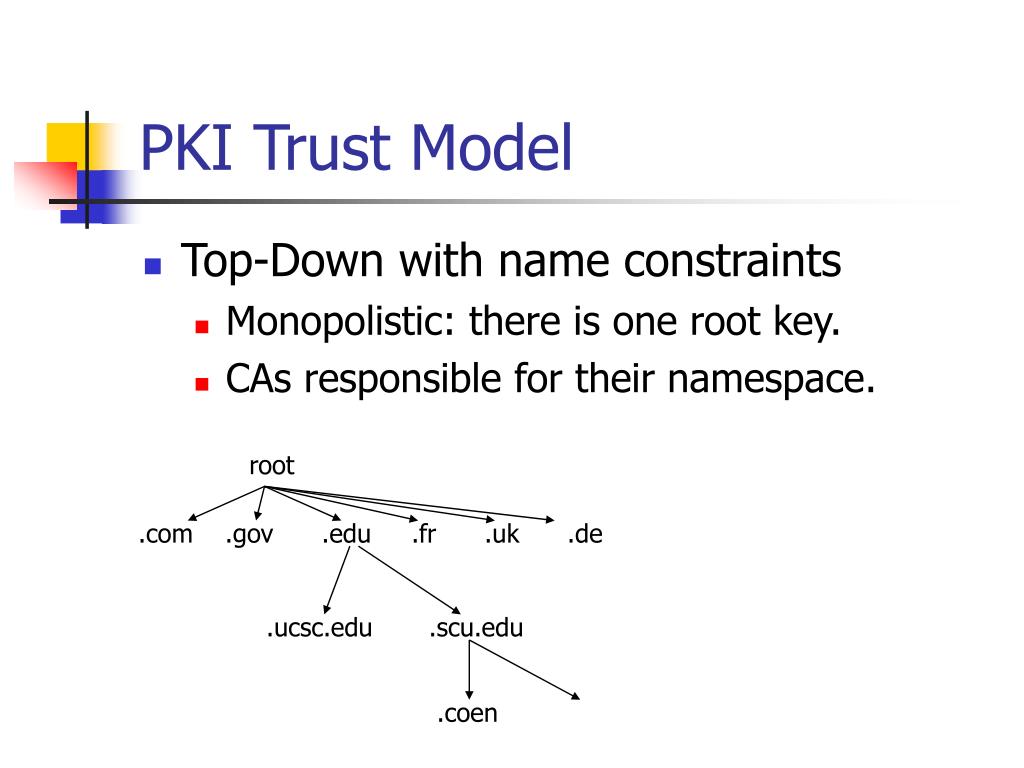 PKI Trust Model

Top-Down with name constraints
Monopolistic: there is one root key.
CAs responsible for their namespace.

root
.com .gov .edu .fr .uk .de
.ucsc.edu .scu.edu
.coen